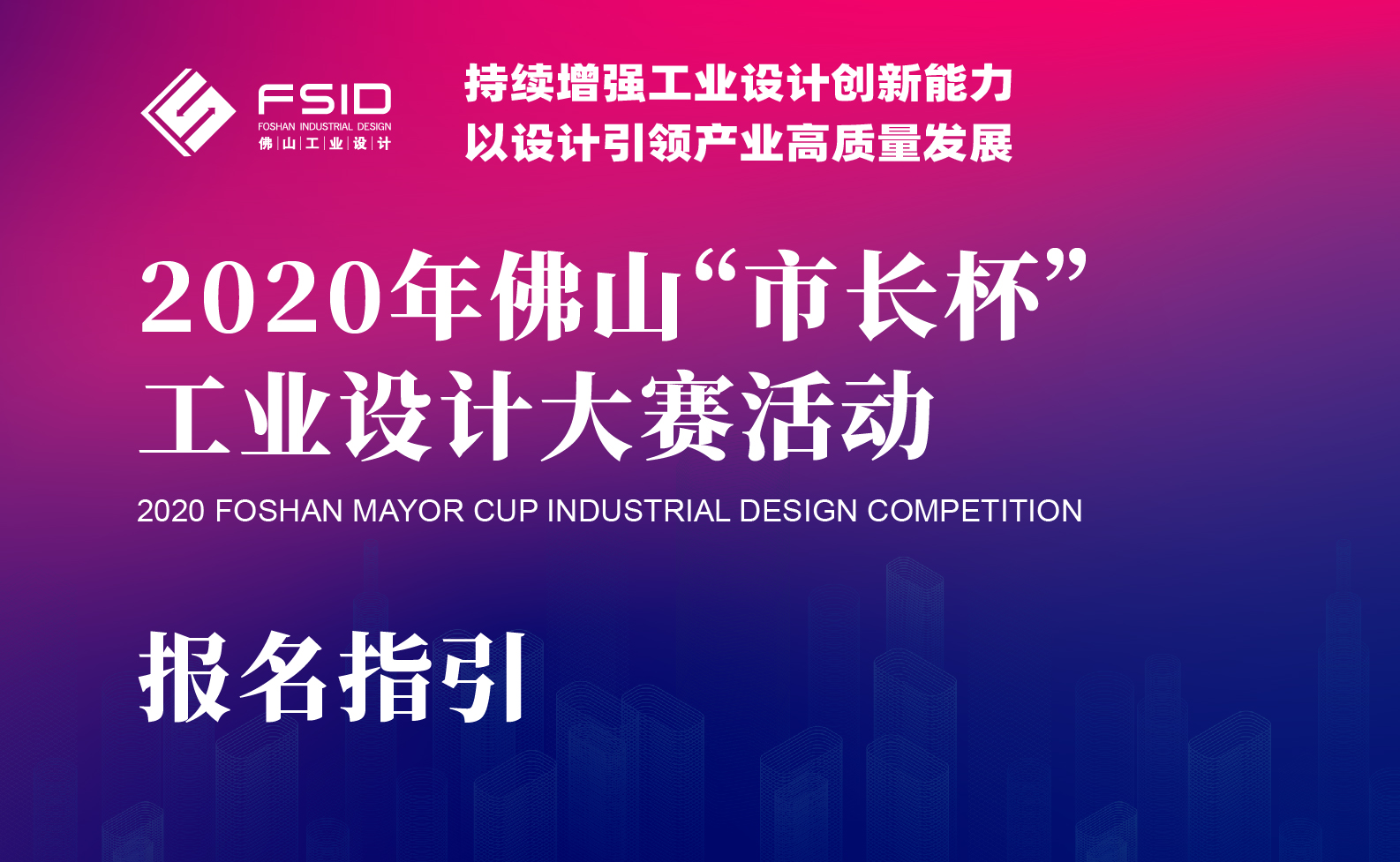 FSID
FOSHAN INDUSTRIAL DESIGN
佛|山|工|业|设|计

持续增强工业设计创新能力
以设计引领产业高质量发展

2020年佛山“市长杯”
工业设计大赛活动
2020 FOSHAN MAYOR CUP INDUSTRIAL DESIGN COMPETITION

报名指引